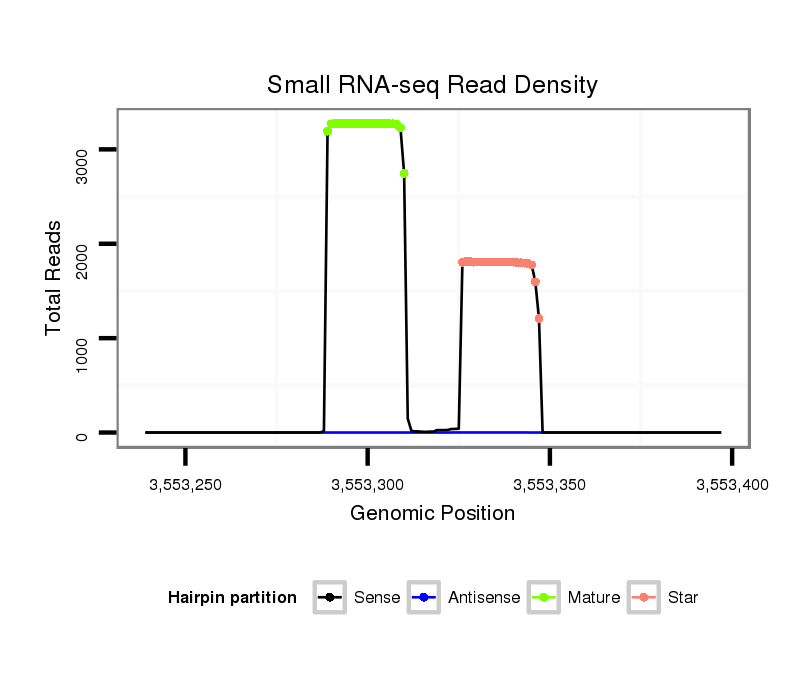 Small RNA-seq Read Density

Total Reads

3000

2000

1000

0

3,553,250

3,553,300

3,553,350

3,553,400

Genomic Position

Hairpin partition

Sense

Antisense

Mature

Star